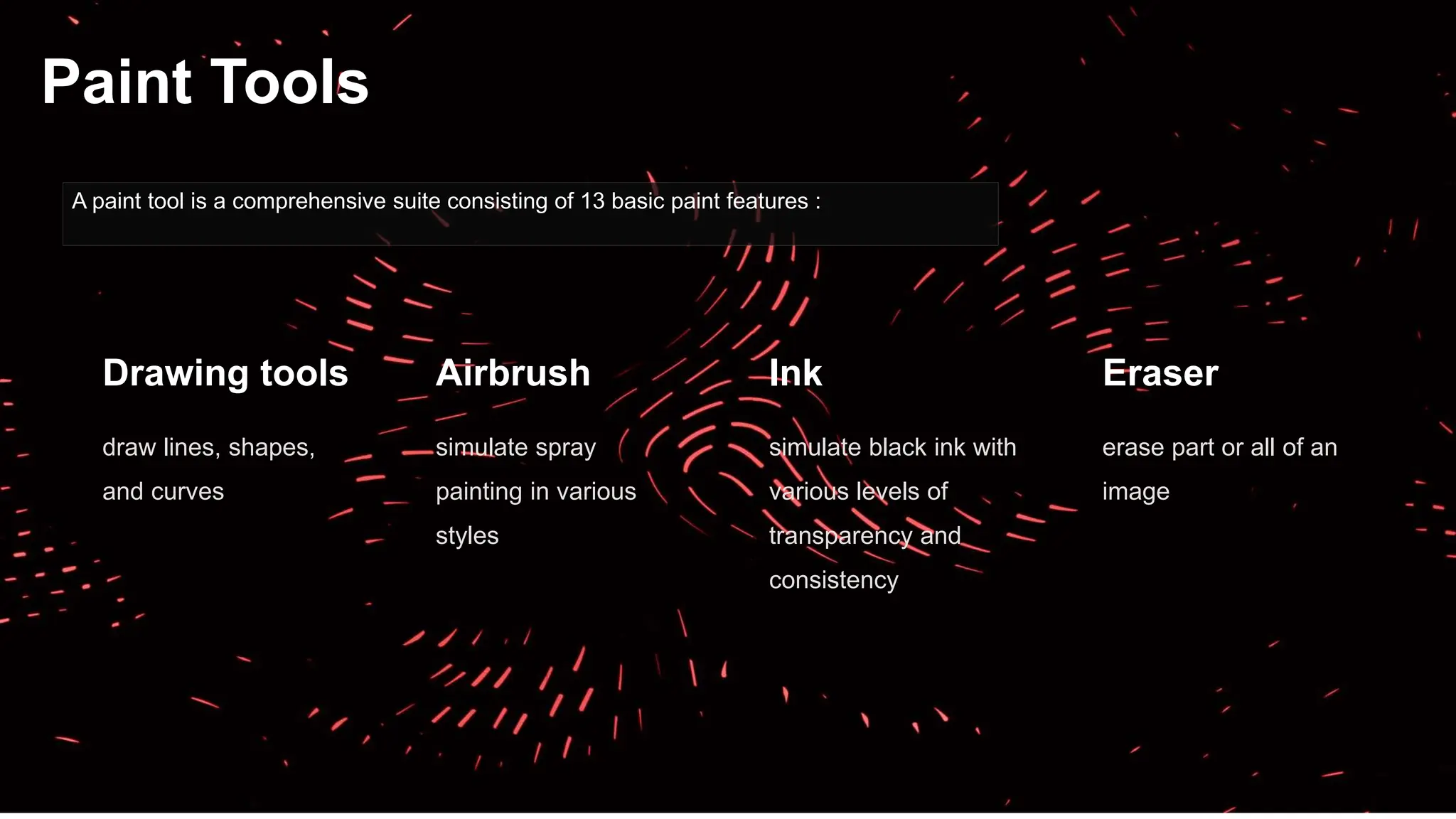 Paint Tools

A paint tool is a comprehensive suite consisting of 13 basic paint features :

Drawing tools

draw lines, shapes, and curves

Airbrush

simulate spray painting in various styles

Ink

simulate black ink with various levels of transparency and consistency

Eraser

erase part or all of an image